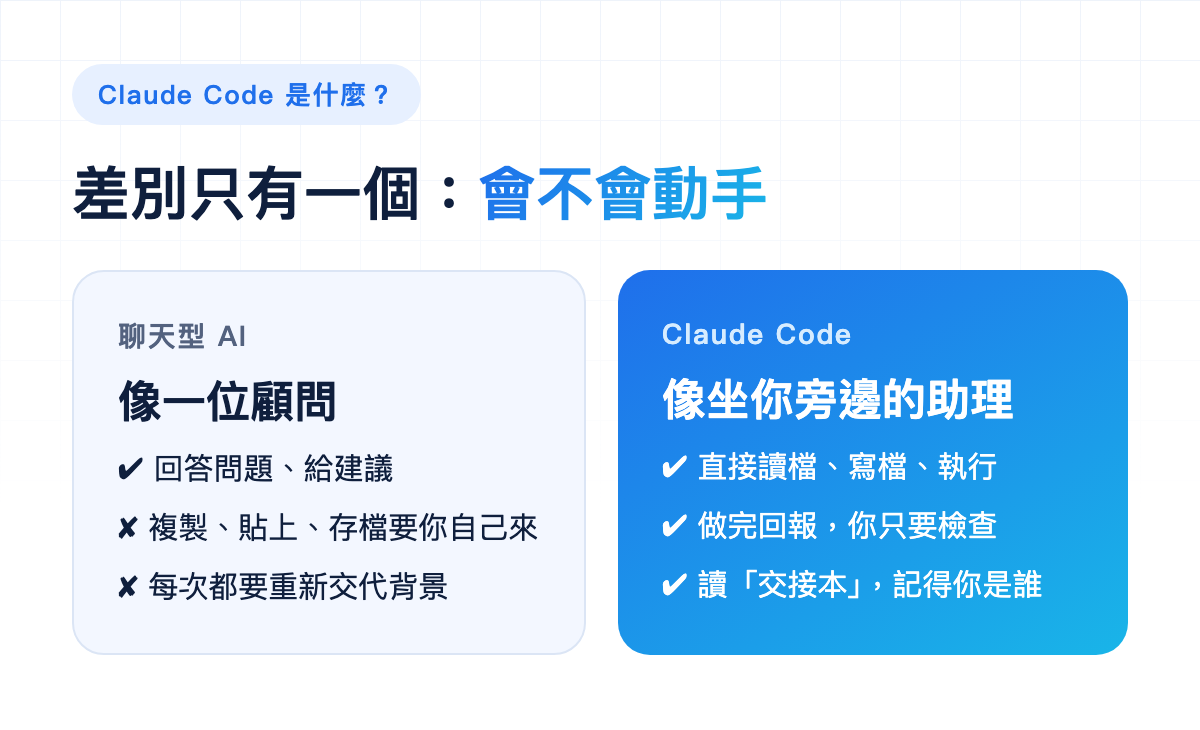 Claude Code 是什麼？

差別只有一個：會不會動手

聊天型 AI

像一位顧問

✔ 回答問題、給建議

✘ 複製、貼上、存檔要你自己來

✘ 每次都要重新交代背景

Claude Code

像坐你旁邊的助理

✔ 直接讀檔、寫檔、執行

✔ 做完回報，你只要檢查

✔ 讀「交接本」，記得你是誰